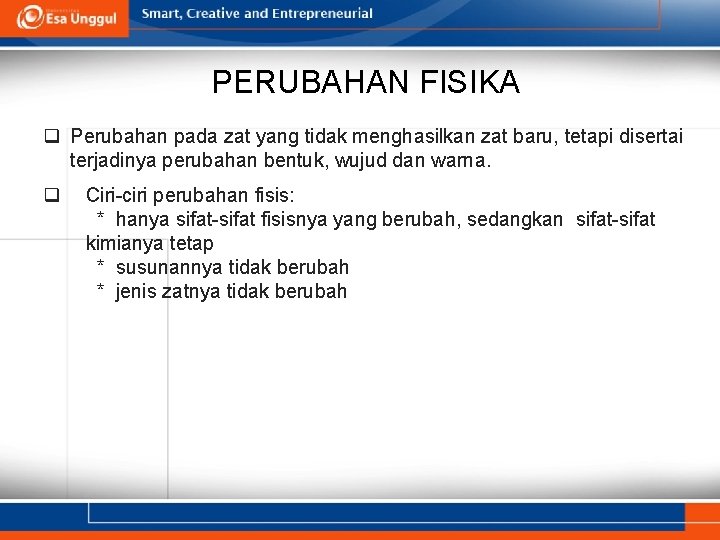 Esa Unggul

Smart, Creative and Entrepreneurial

PERUBAHAN FISIKA

❑ Perubahan pada zat yang tidak menghasilkan zat baru, tetapi disertai terjadinya perubahan bentuk, wujud dan warna.

❑ Ciri-ciri perubahan fisis:
* hanya sifat-sifat fisisnya yang berubah, sedangkan sifat-sifat kimianya tetap
* susunannya tidak berubah
* jenis zatnya tidak berubah